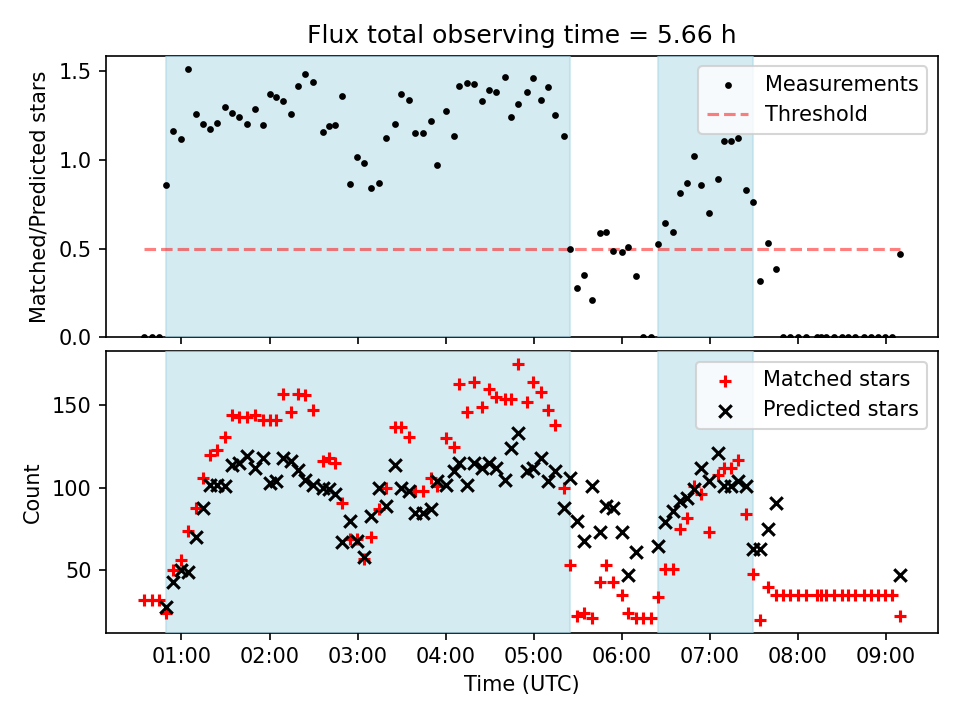 Flux total observing time = 5.66 h

Matched/Predicted stars

1.5
1.0
0.5
0.0

Measurements
Threshold

Count

150
100
50

Matched stars
Predicted stars

01:00 02:00 03:00 04:00 05:00 06:00 07:00 08:00 09:00

Time (UTC)